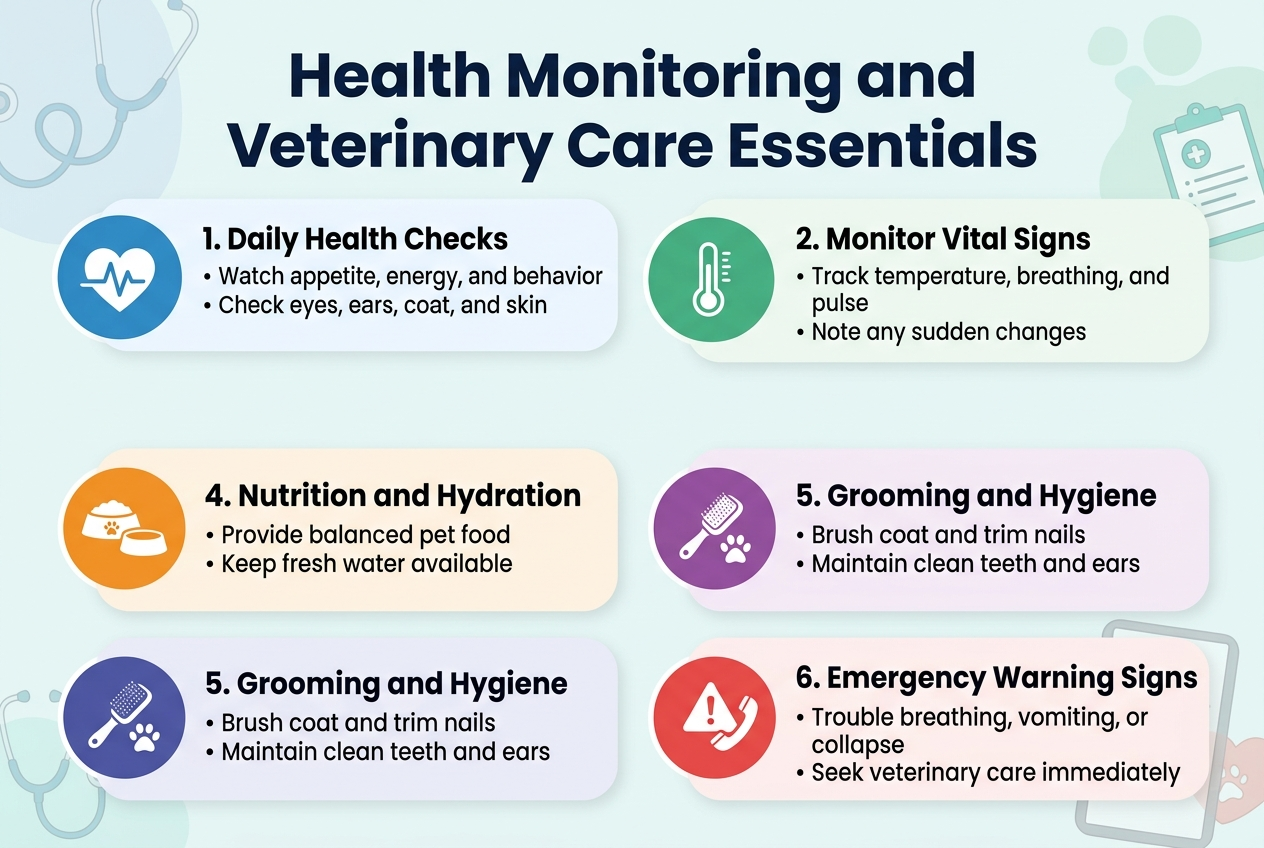 Health Monitoring and Veterinary Care Essentials

1. Daily Health Checks
• Watch appetite, energy, and behavior
• Check eyes, ears, coat, and skin

2. Monitor Vital Signs
• Track temperature, breathing, and pulse
• Note any sudden changes

4. Nutrition and Hydration
• Provide balanced pet food
• Keep fresh water available

5. Grooming and Hygiene
• Brush coat and trim nails
• Maintain clean teeth and ears

5. Grooming and Hygiene
• Brush coat and trim nails
• Maintain clean teeth and ears

6. Emergency Warning Signs
• Trouble breathing, vomiting, or collapse
• Seek veterinary care immediately